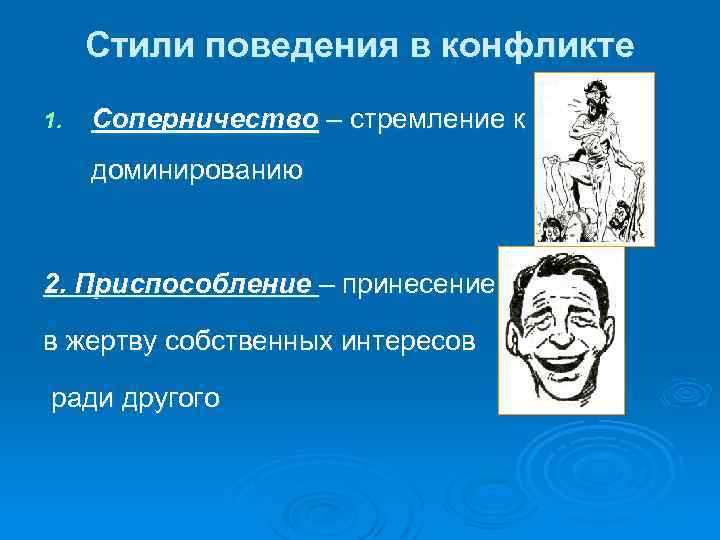 Стили поведения в конфликте

1. Соперничество – стремление к доминированию

2. Приспособление – принесение в жертву собственных интересов ради другого